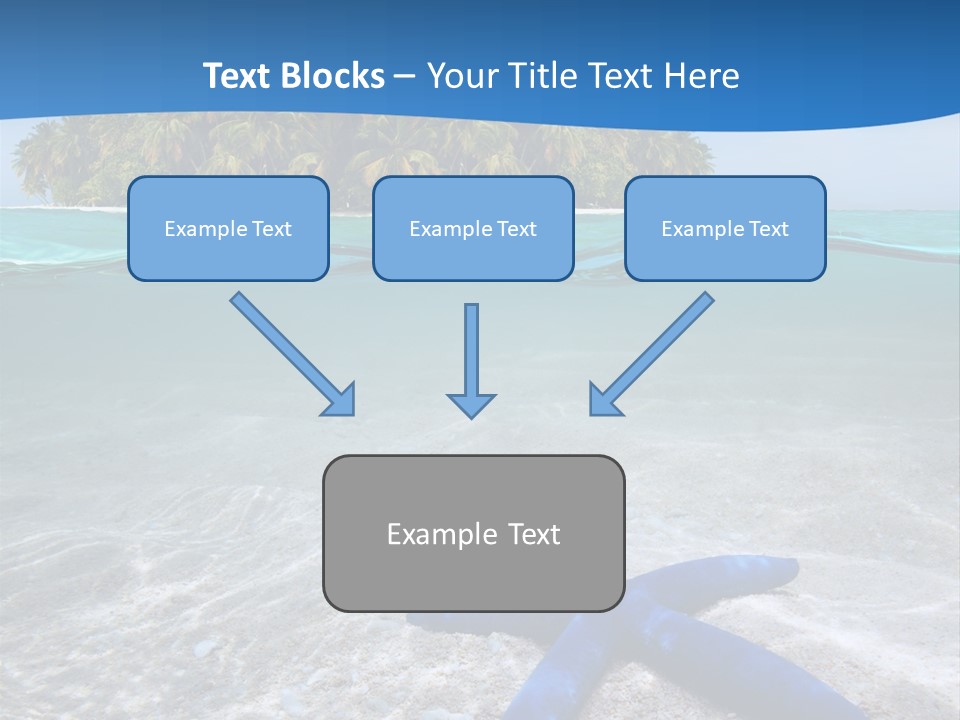 Text Blocks – Your Title Text Here

Example Text

Example Text

Example Text

Example Text